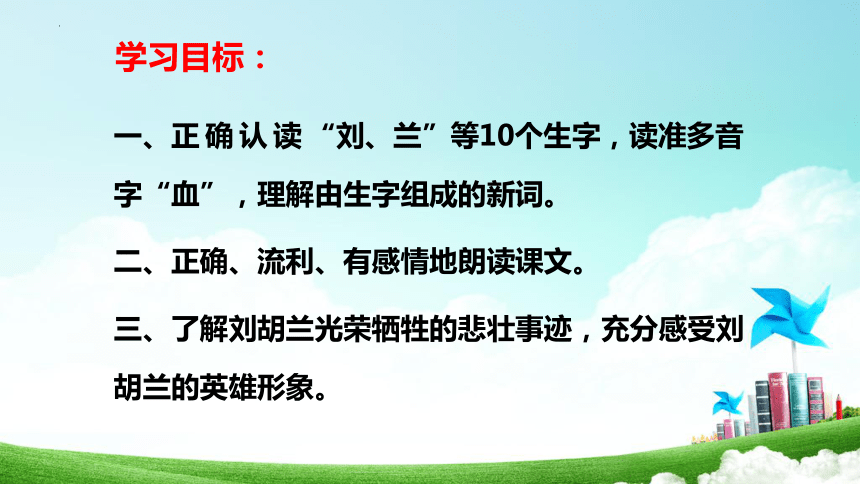 学习目标：

一、正确认读“刘、兰”等10个生字，读准多音字“血”，理解由生字组成的新词。

二、正确、流利、有感情地朗读课文。

三、了解刘胡兰光荣牺牲的悲壮事迹，充分感受刘胡兰的英雄形象。